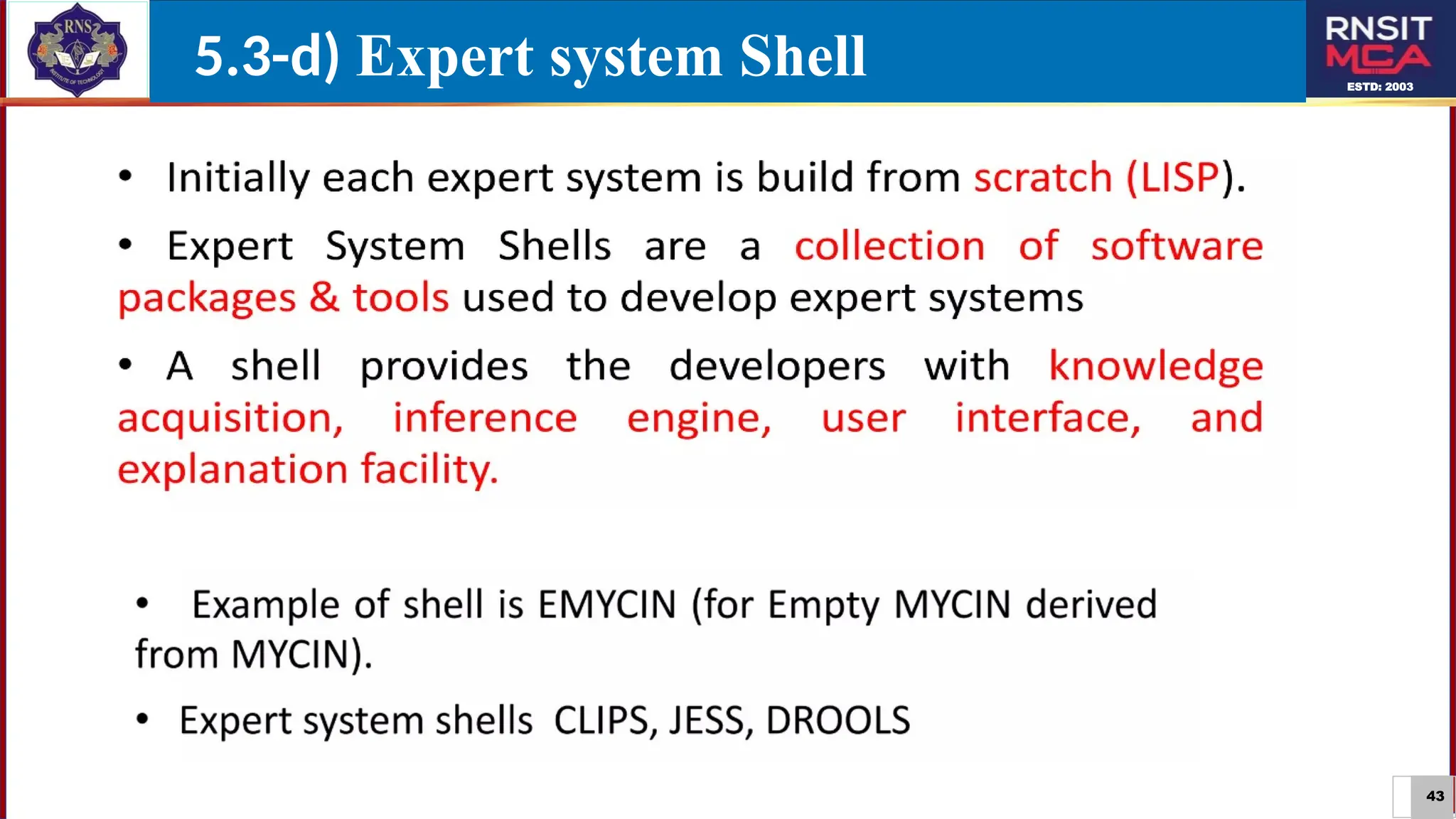 RNS INSTITUTE OF TECHNOLOGY

5.3-d) Expert system Shell

RNSIT MCA ESTD: 2003

• Initially each expert system is build from scratch (LISP).

• Expert System Shells are a collection of software packages & tools used to develop expert systems

• A shell provides the developers with knowledge acquisition, inference engine, user interface, and explanation facility.

• Example of shell is EMYCIN (for Empty MYCIN derived from MYCIN).

• Expert system shells CLIPS, JESS, DROOLS

43